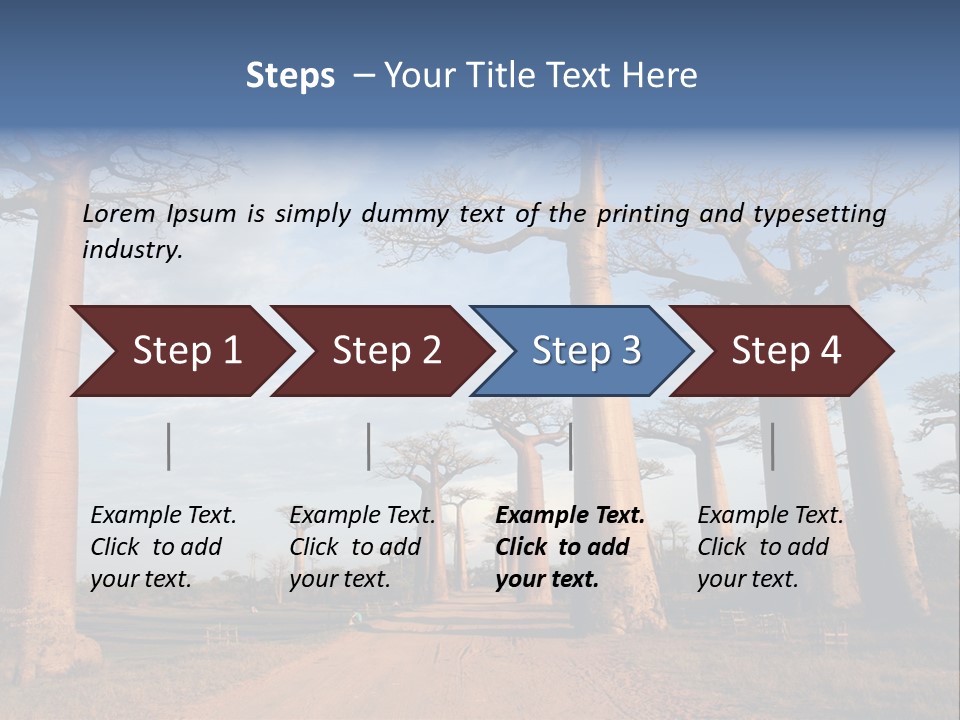 Steps – Your Title Text Here

Lorem Ipsum is simply dummy text of the printing and typesetting industry.

Step 1

Step 2

Step 3

Step 4

Example Text. Click to add your text.

Example Text. Click to add your text.

Example Text. Click to add your text.

Example Text. Click to add your text.